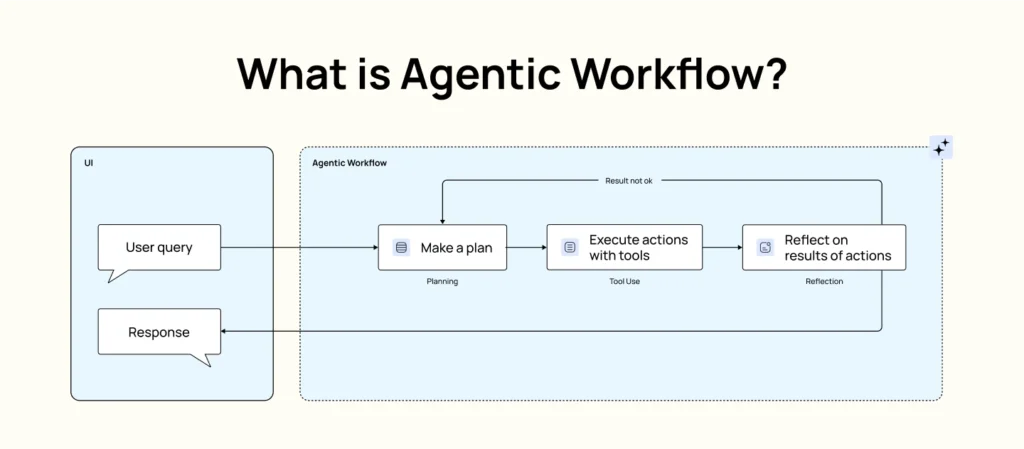 What is Agentic Workflow?

UI

User query

Response

Agentic Workflow

Result not ok

Make a plan

Planning

Execute actions with tools

Tool Use

Reflect on results of actions

Reflection